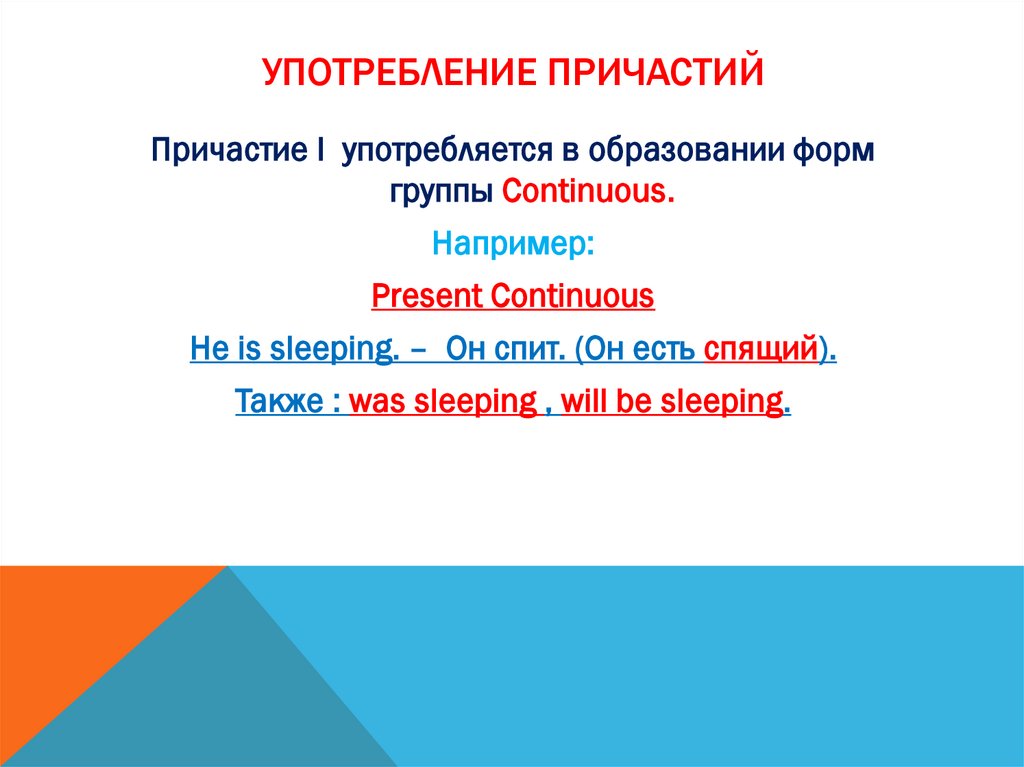 УПОТРЕБЛЕНИЕ ПРИЧАСТИЙ

Причастие I употребляется в образовании форм группы Continuous.

Например:

Present Continuous

He is sleeping. – Он спит. (Он есть спящий).

Также : was sleeping , will be sleeping.